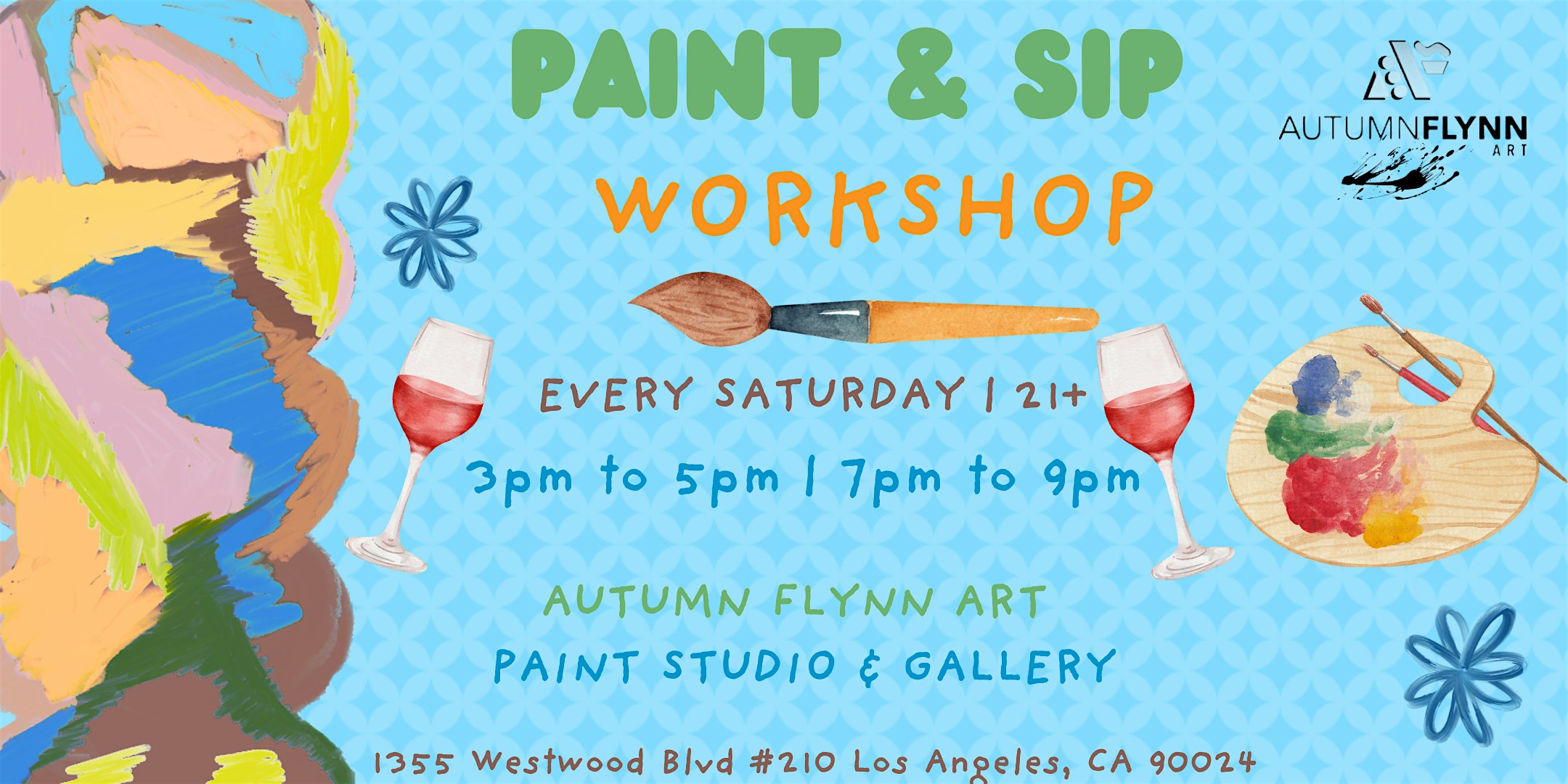 PAINT & SIP
WORKSHOP

AUTUMNFLYNN
ART

EVERY SATURDAY | 21+
3pm to 5pm | 7pm to 9pm

AUTUMN FLYNN ART
PAINT STUDIO & GALLERY

1355 Westwood Blvd #210 Los Angeles, CA 90024